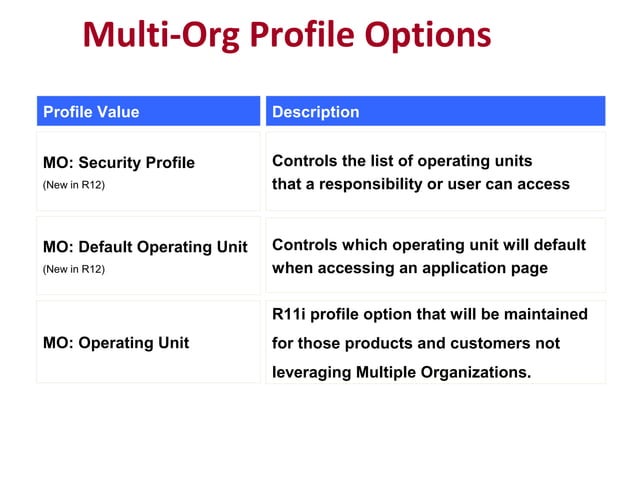 Multi-Org Profile Options

| Profile Value | Description |
|---|---|
| MO: Security Profile (New in R12) | Controls the list of operating units that a responsibility or user can access |
| MO: Default Operating Unit (New in R12) | Controls which operating unit will default when accessing an application page |
| MO: Operating Unit | R11i profile option that will be maintained for those products and customers not leveraging Multiple Organizations. |